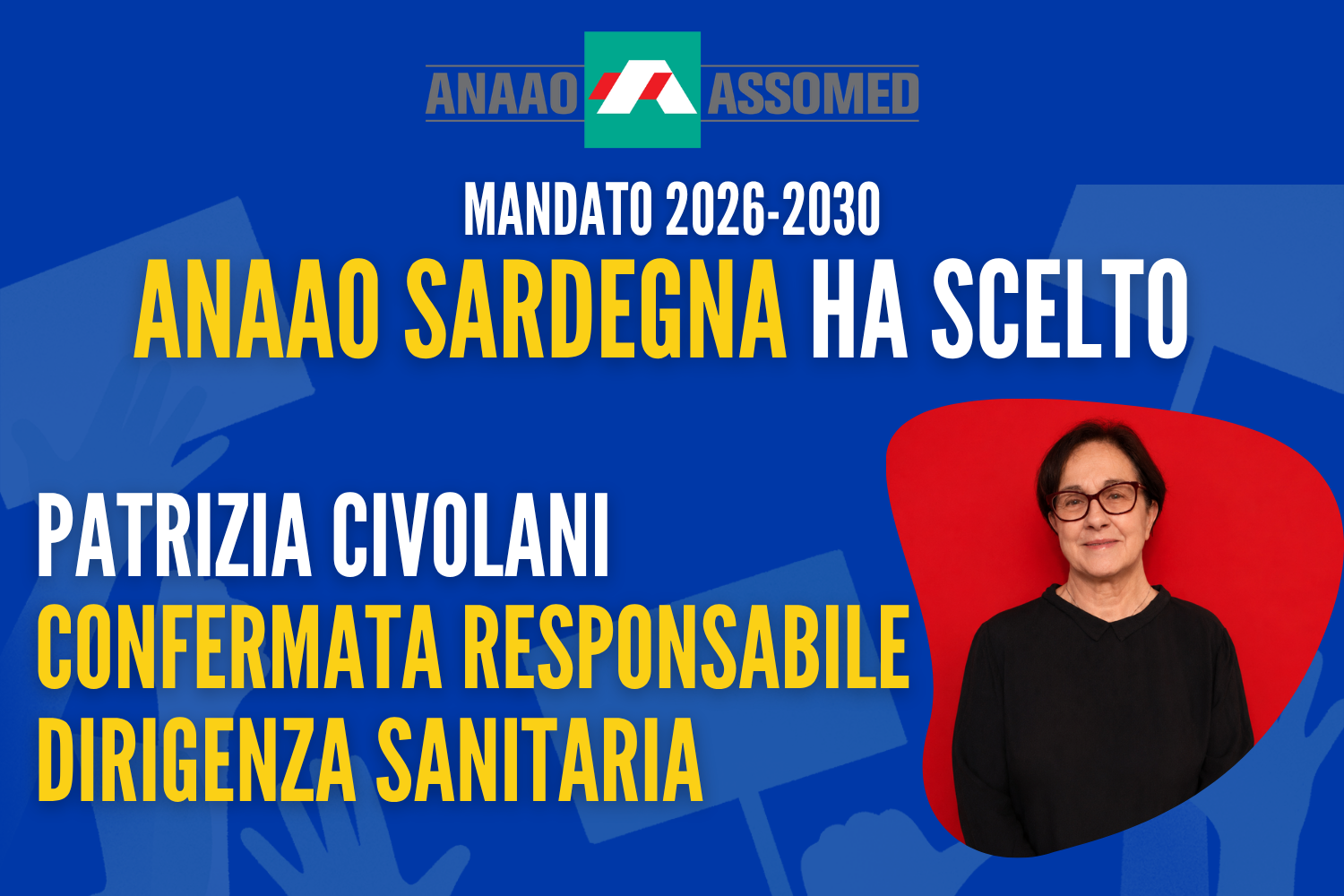 ANAAO ASSOMED

MANDATO 2026-2030

ANAAO SARDEGNA HA SCELTO

PATRIZIA CIVOLANI
CONFERMATA RESPONSABILE
DIRIGENZA SANITARIA